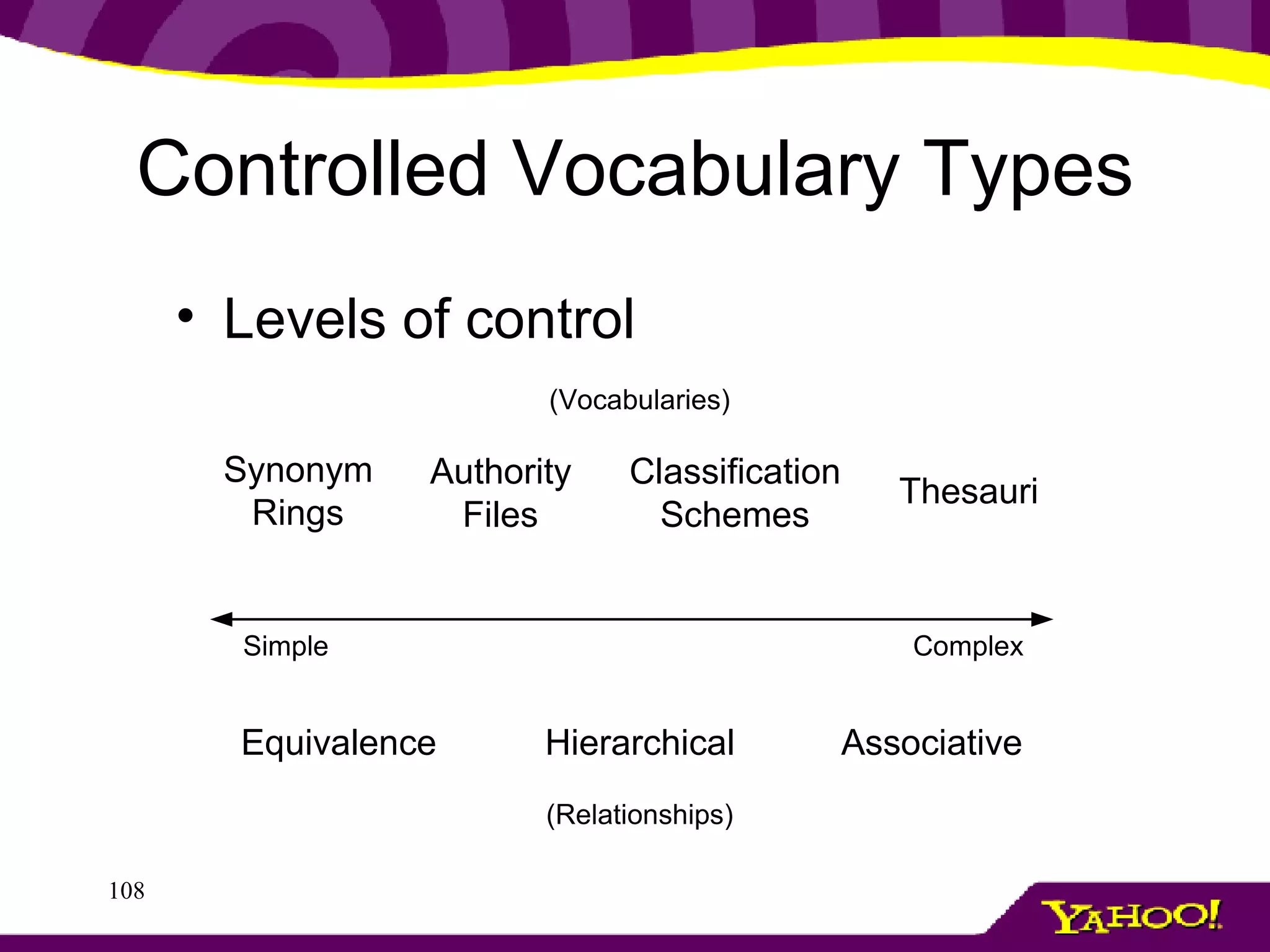 Controlled Vocabulary Types

• Levels of control

(Vocabularies)

Synonym Rings

Authority Files

Classification Schemes

Thesauri

Simple

Complex

Equivalence

Hierarchical

Associative

(Relationships)

108

YAHOO!